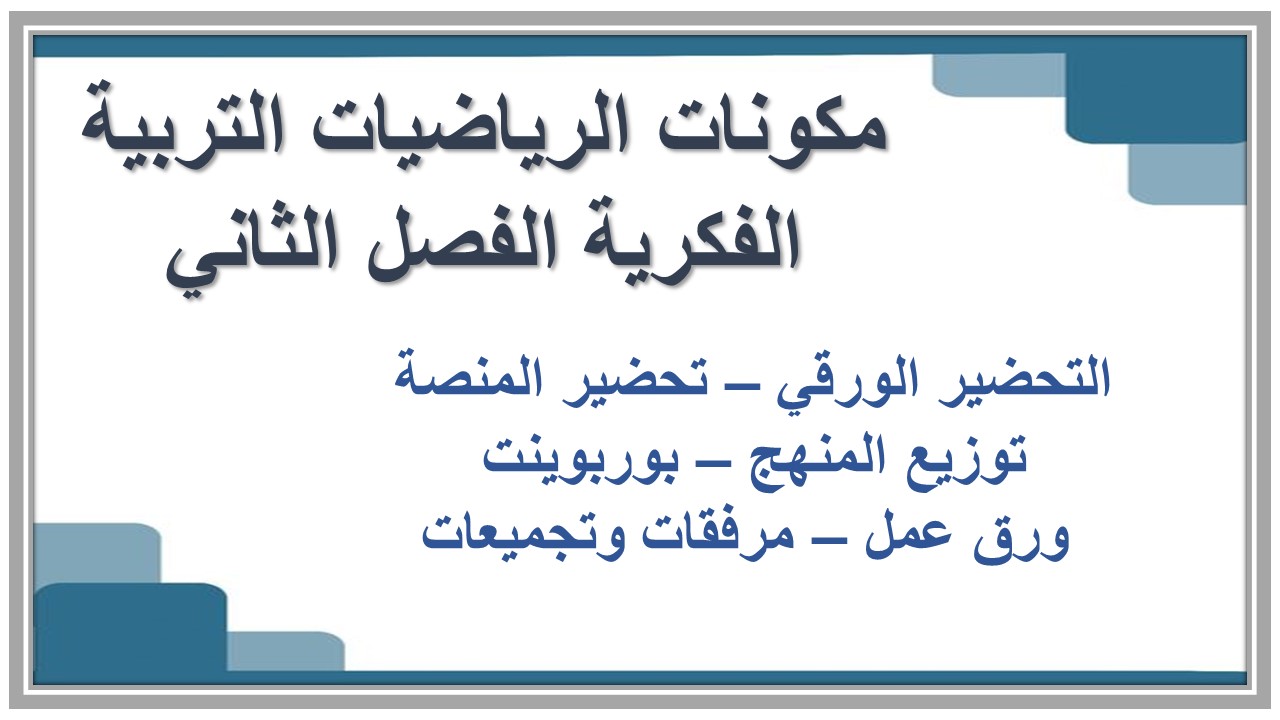 مكونات الرياضيات التربية الفكرية الفصل الثاني

التحضير الورقي – تحضير المنصة
توزيع المنهج – بوربوينت
ورق عمل – مرفقات وتجميعات